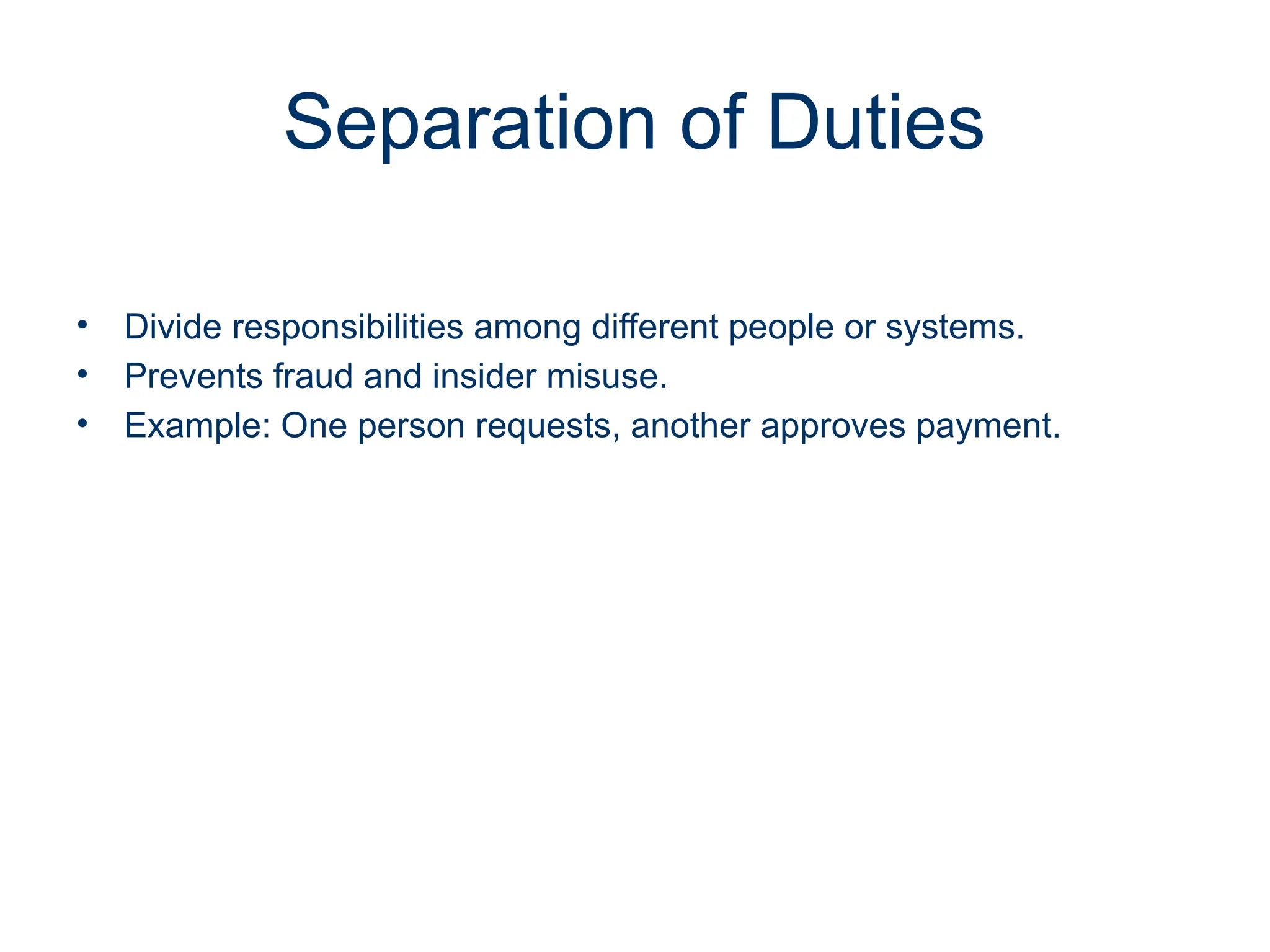 Separation of Duties

• Divide responsibilities among different people or systems.
• Prevents fraud and insider misuse.
• Example: One person requests, another approves payment.